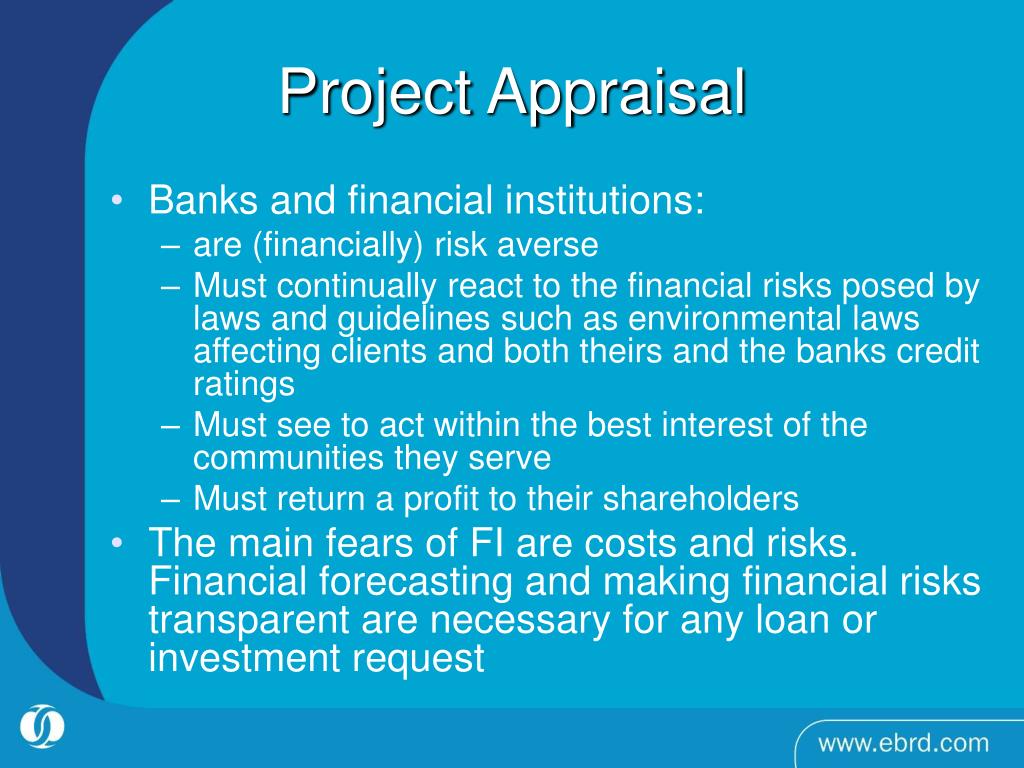 Project Appraisal

• Banks and financial institutions:
– are (financially) risk averse
– Must continually react to the financial risks posed by laws and guidelines such as environmental laws affecting clients and both theirs and the banks credit ratings
– Must see to act within the best interest of the communities they serve
– Must return a profit to their shareholders
• The main fears of FI are costs and risks. Financial forecasting and making financial risks transparent are necessary for any loan or investment request

www.ebrd.com